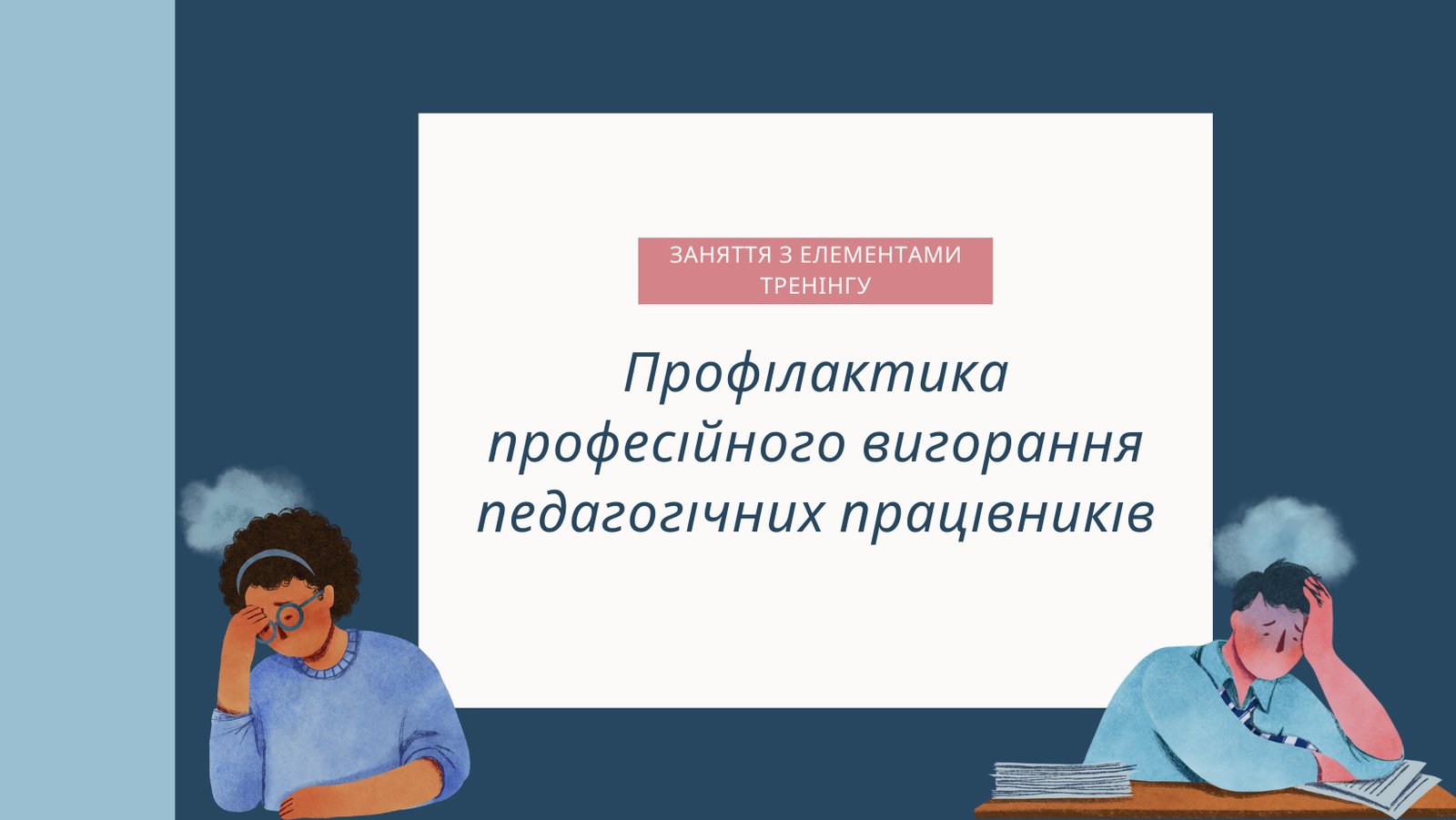 ЗАНЯТТЯ З ЕЛЕМЕНТАМИ ТРЕНІНГУ

Профілактика професійного вигорання педагогічних працівників